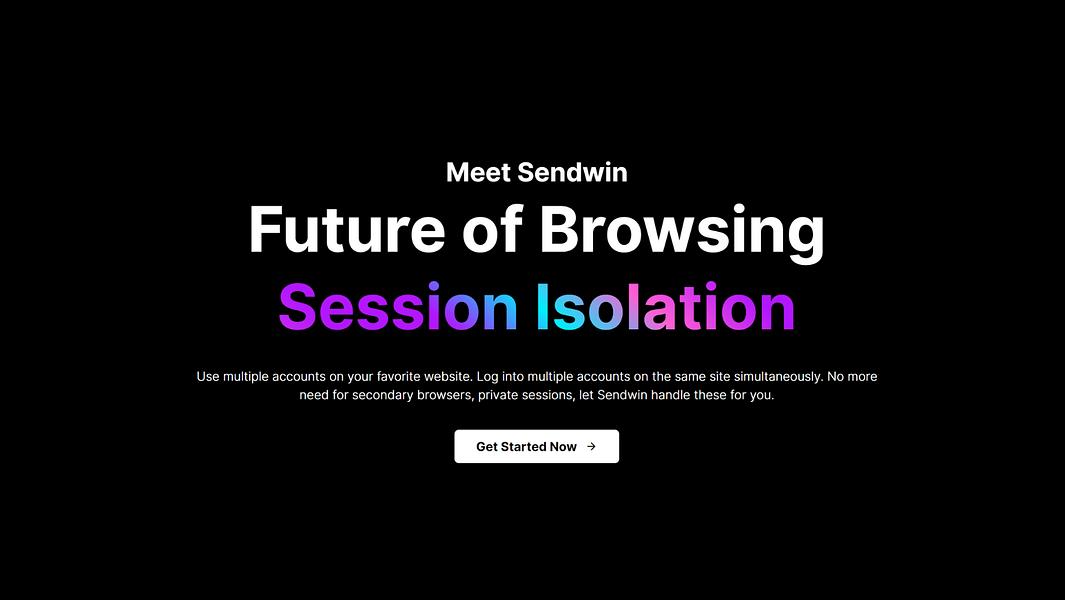 Meet Sendwin

Future of Browsing

Session Isolation

Use multiple accounts on your favorite website. Log into multiple accounts on the same site simultaneously. No more need for secondary browsers, private sessions, let Sendwin handle these for you.

Get Started Now →